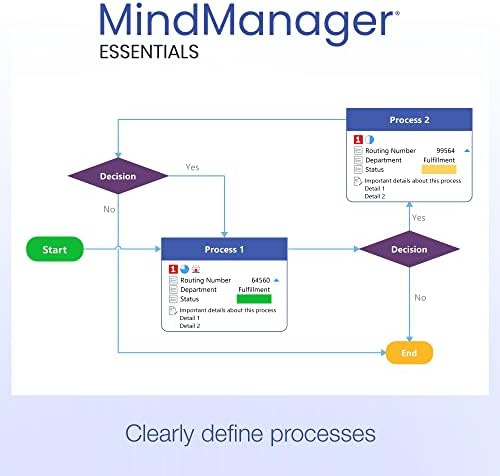 MindManager®
ESSENTIALS

Process 2
1
Routing Number 99564
Department Fulfillment
Status
Important details about this process
Detail 1
Detail 2

Decision

Yes

No

Yes

Start

Process 1
1
Routing Number 64560
Department Fulfillment
Status
Important details about this process
Detail 1
Detail 2

Decision

No

End

Clearly define processes